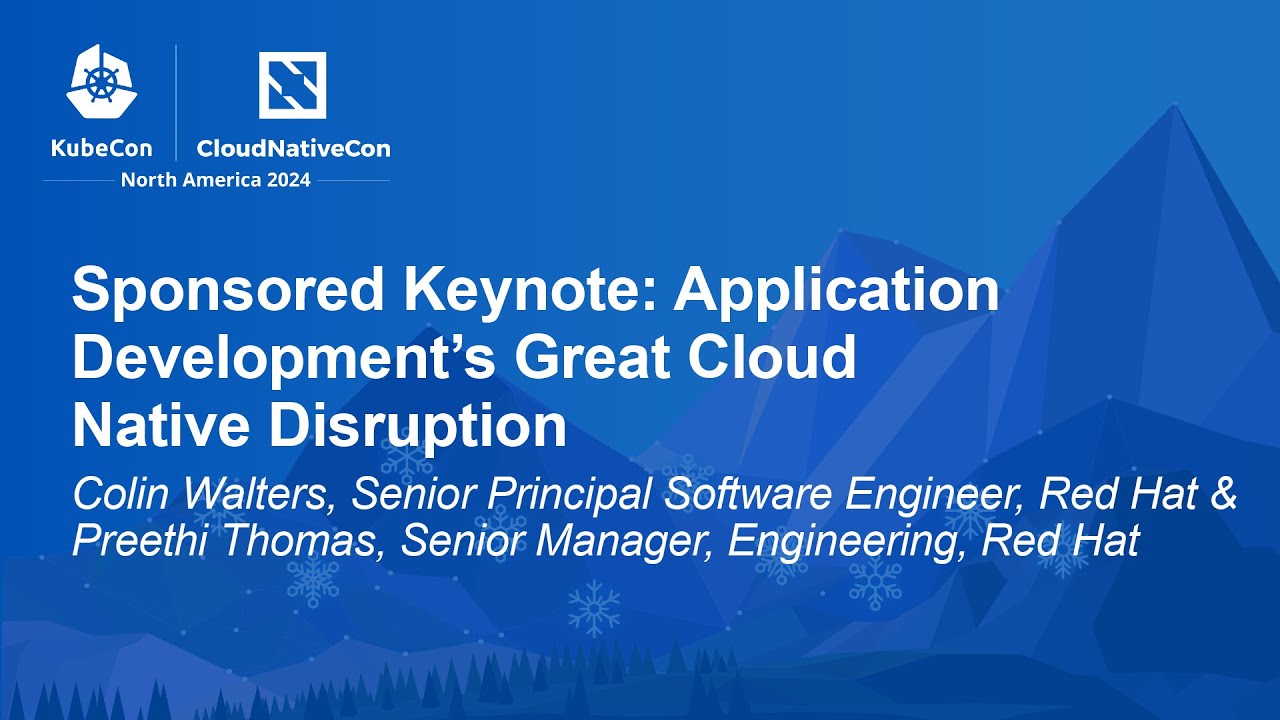 KubeCon CloudNativeCon
North America 2024

Sponsored Keynote: Application Development's Great Cloud Native Disruption

Colin Walters, Senior Principal Software Engineer, Red Hat & Preethi Thomas, Senior Manager, Engineering, Red Hat